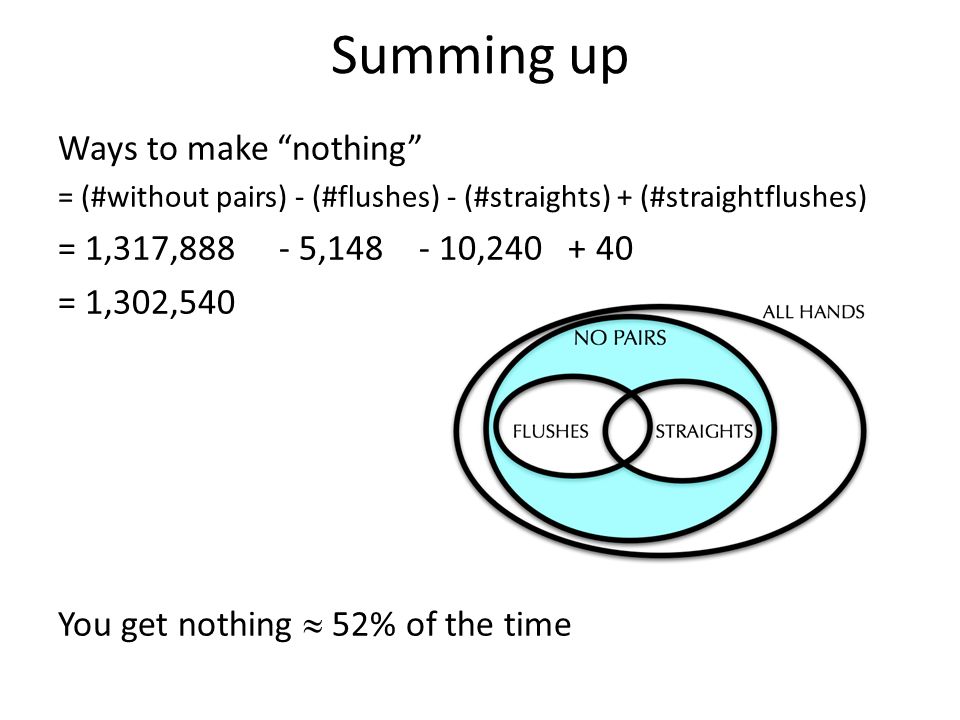 Summing up

Ways to make “nothing”

= (#without pairs) - (#flushes) - (#straights) + (#straightflushes)

= 1,317,888 - 5,148 - 10,240 + 40

= 1,302,540

ALL HANDS

NO PAIRS

FLUSHES

STRAIGHTS

You get nothing $\approx$ 52% of the time